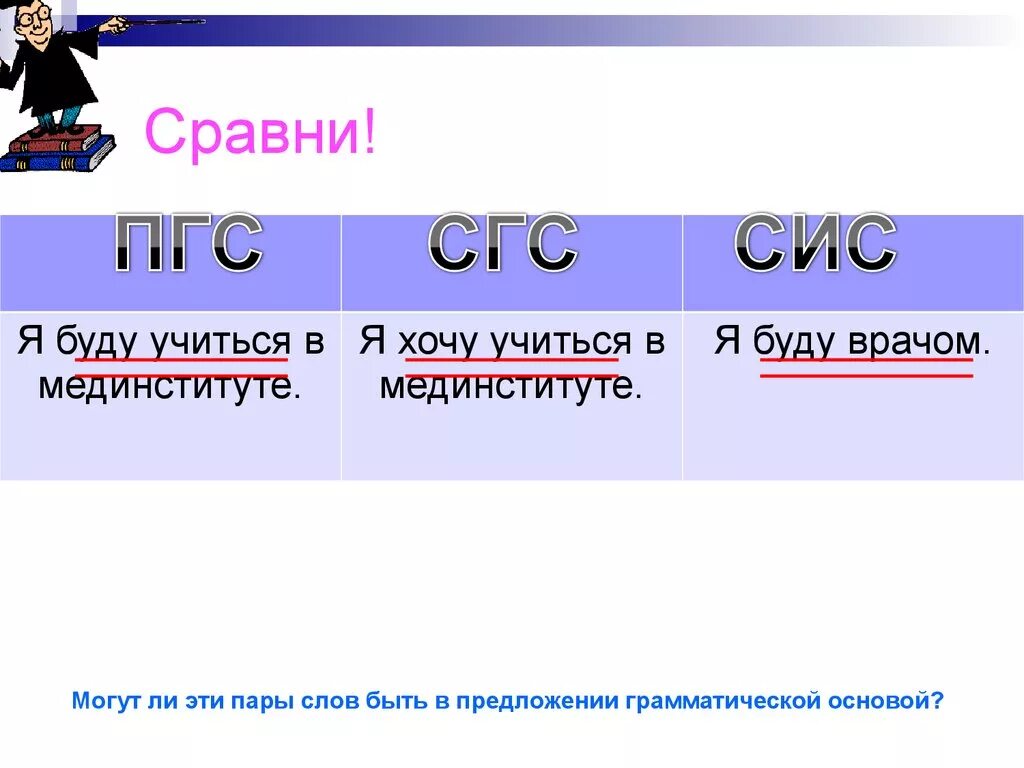 Сравни!

| ПГС | СГС | СИС |
|---|---|---|
| Я буду учиться в мединституте. | Я хочу учиться в мединституте. | Я буду врачом. |

Могут ли эти пары слов быть в предложении грамматической основой?